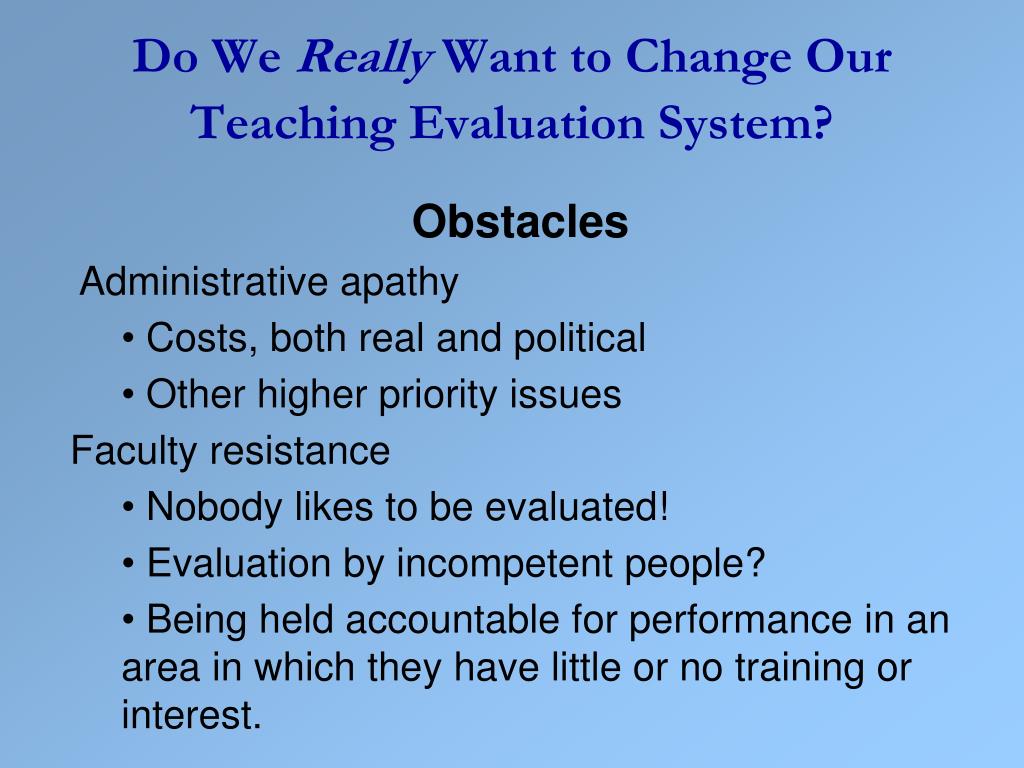 Do We Really Want to Change Our Teaching Evaluation System?

Obstacles

Administrative apathy

• Costs, both real and political

• Other higher priority issues

Faculty resistance

• Nobody likes to be evaluated!

• Evaluation by incompetent people?

• Being held accountable for performance in an area in which they have little or no training or interest.